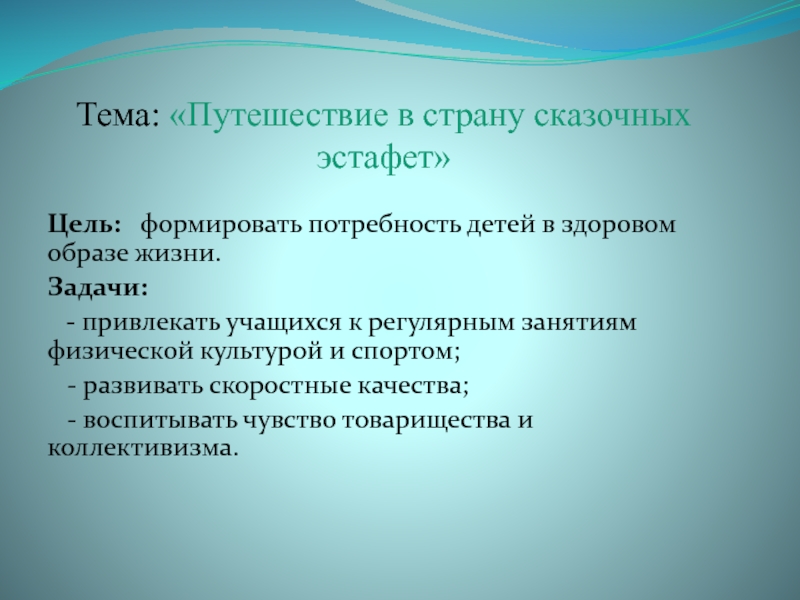 Тема: «Путешествие в страну сказочных эстафет»

Цель: формировать потребность детей в здоровом образе жизни.

Задачи:

- привлекать учащихся к регулярным занятиям физической культурой и спортом;

- развивать скоростные качества;

- воспитывать чувство товарищества и коллективизма.